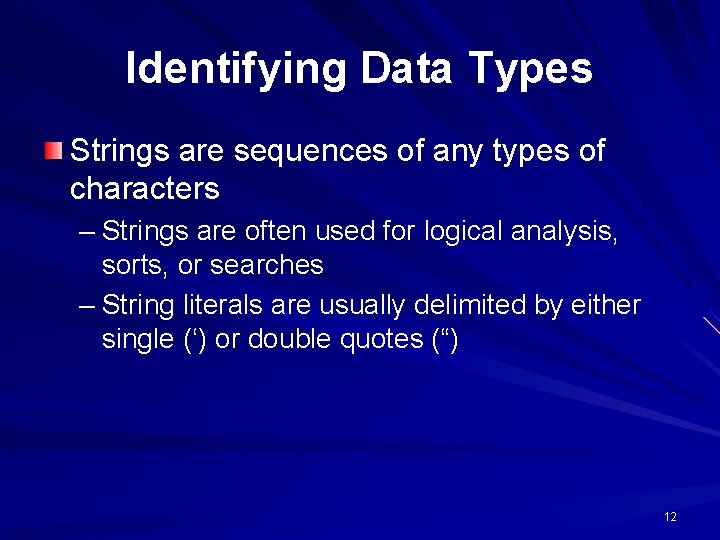 Identifying Data Types

Strings are sequences of any types of characters

– Strings are often used for logical analysis, sorts, or searches

– String literals are usually delimited by either single (‘) or double quotes (“)

12